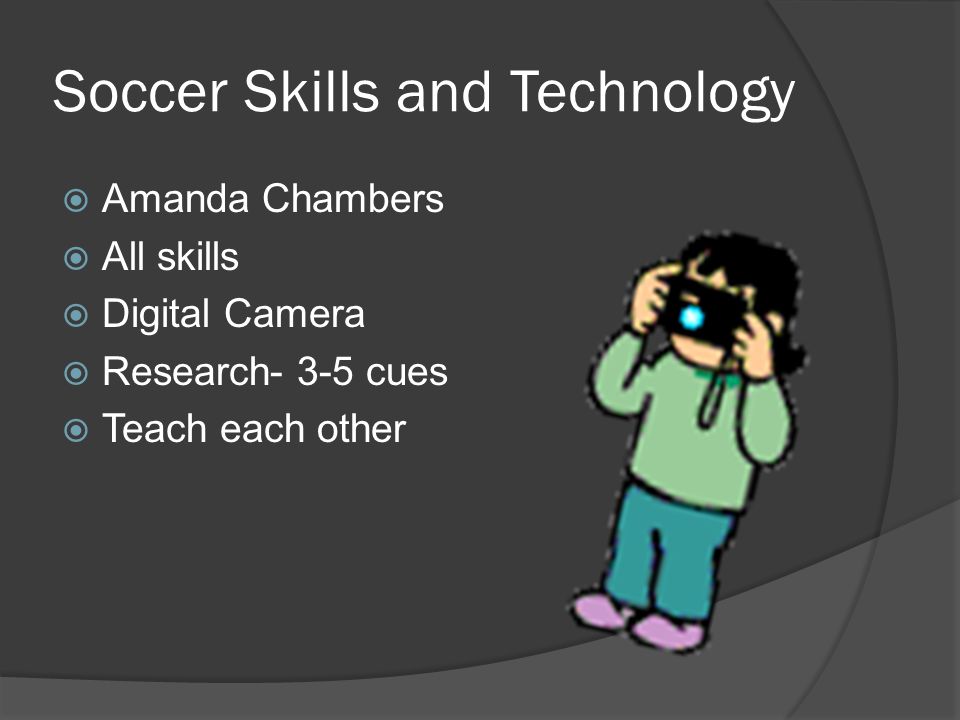 Soccer Skills and Technology

Amanda Chambers
All skills
Digital Camera
Research- 3-5 cues
Teach each other